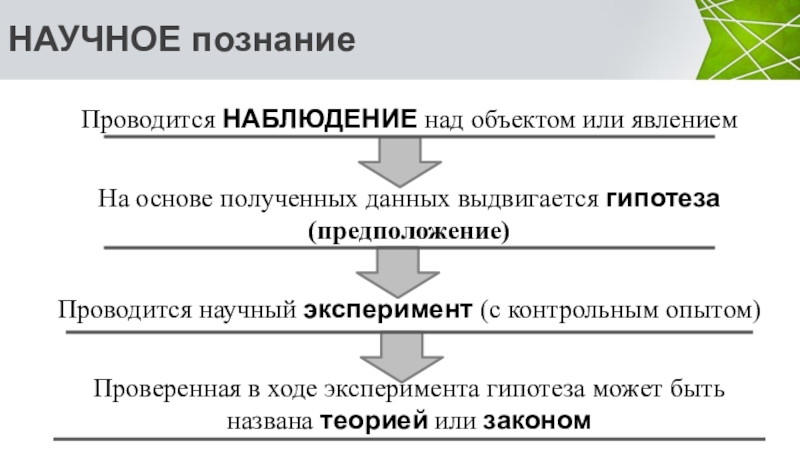 НАУЧНОЕ познание

Проводится НАБЛЮДЕНИЕ над объектом или явлением

На основе полученных данных выдвигается гипотеза (предположение)

Проводится научный эксперимент (с контрольным опытом)

Проверенная в ходе эксперимента гипотеза может быть названа теорией или законом